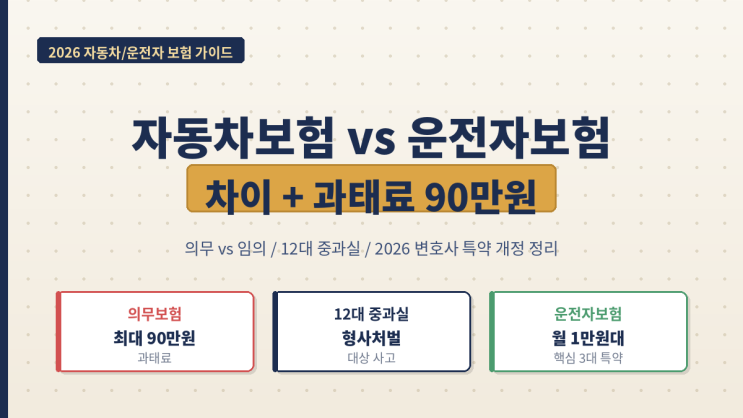 2026 자동차/운전자 보험 가이드

자동차보험 vs 운전자보험

차이 + 과태료 90만원

의무 vs 임의 / 12대 중과실 / 2026 변호사 특약 개정 정리

의무보험
최대 90만원
과태료

12대 중과실
형사처벌
대상 사고

운전자보험
월 1만원대
핵심 3대 특약